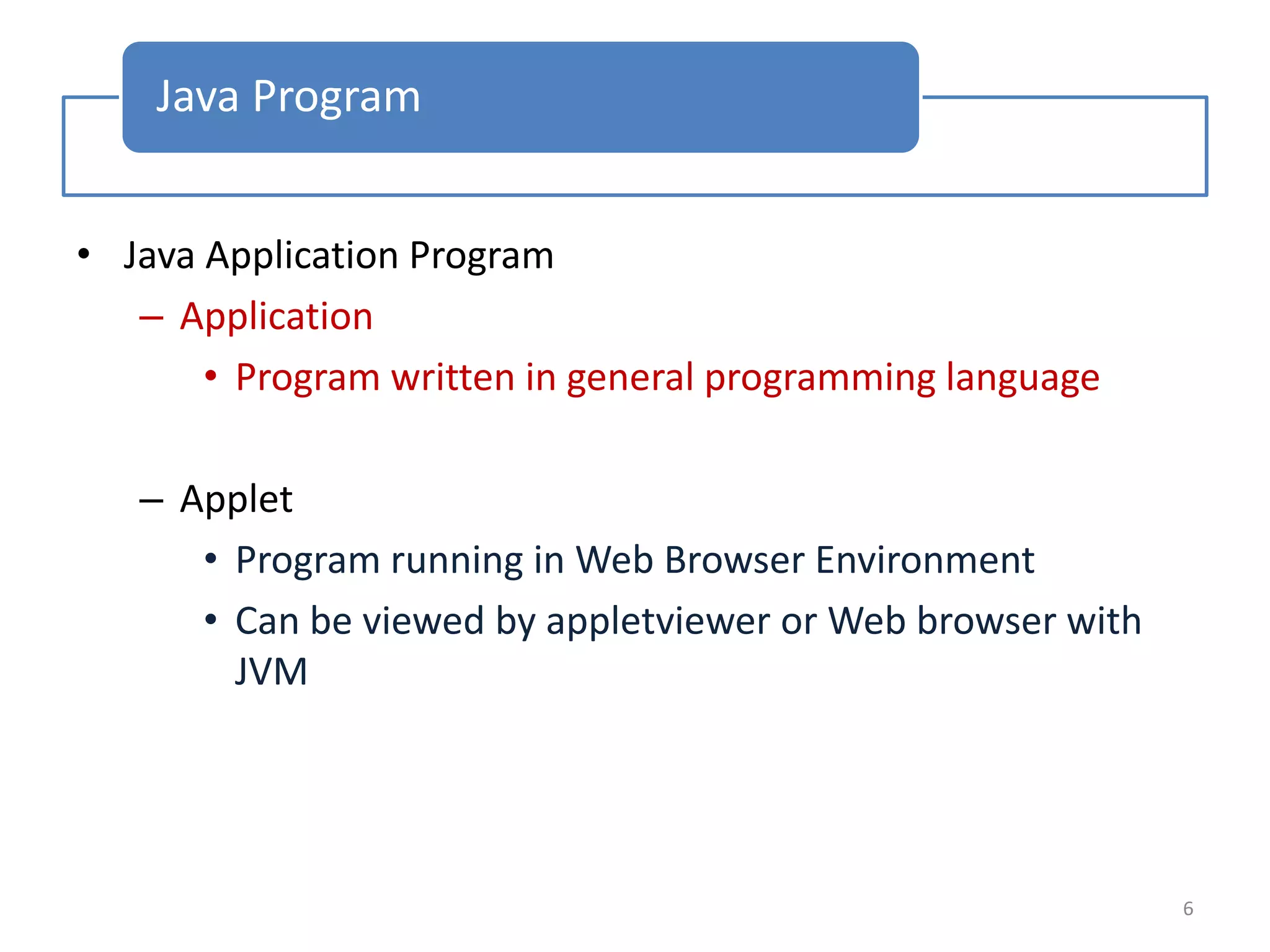 Java Program

• Java Application Program
  – Application
    • Program written in general programming language

  – Applet
    • Program running in Web Browser Environment
    • Can be viewed by appletviewer or Web browser with JVM

6